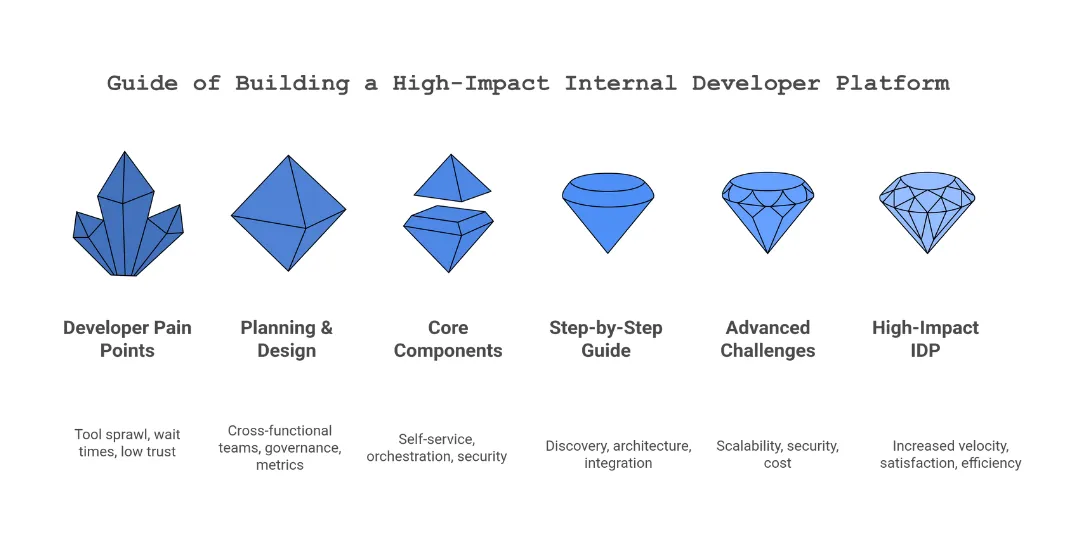 Guide of Building a High-Impact Internal Developer Platform

Developer Pain Points

Tool sprawl, wait times, low trust

Planning & Design

Cross-functional teams, governance, metrics

Core Components

Self-service, orchestration, security

Step-by-Step Guide

Discovery, architecture, integration

Advanced Challenges

Scalability, security, cost

High-Impact IDP

Increased velocity, satisfaction, efficiency